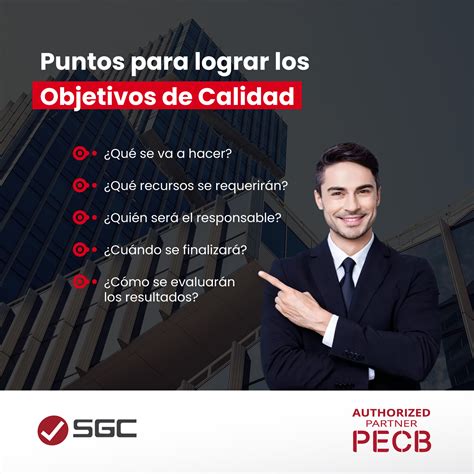 Puntos para lograr los
Objetivos de Calidad

¿Qué se va a hacer?

¿Qué recursos se requerirán?

¿Quién será el responsable?

¿Cuándo se finalizará?

¿Cómo se evaluarán los resultados?

SGC

AUTHORIZED
PARTNER
PECB